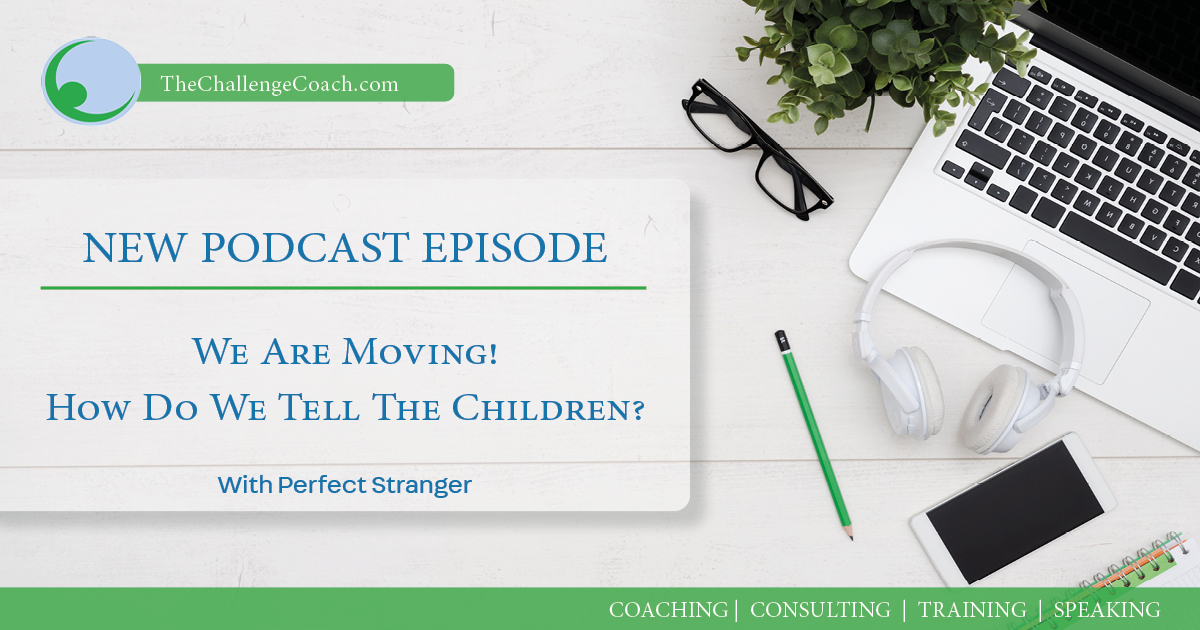 TheChallengeCoach.com

NEW PODCAST EPISODE

We Are Moving!
How Do We Tell The Children?

With Perfect Stranger

COACHING | CONSULTING | TRAINING | SPEAKING